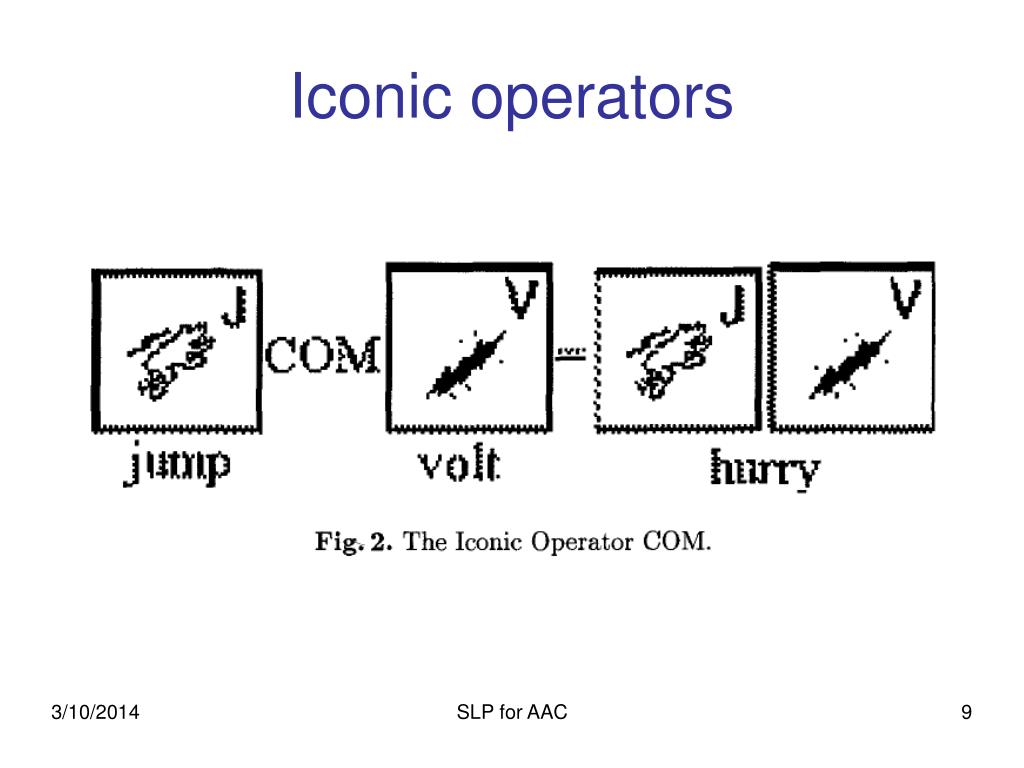 Iconic operators

J COM V = J V

jump volt hurry

Fig. 2. The Iconic Operator COM.

3/10/2014 SLP for AAC 9